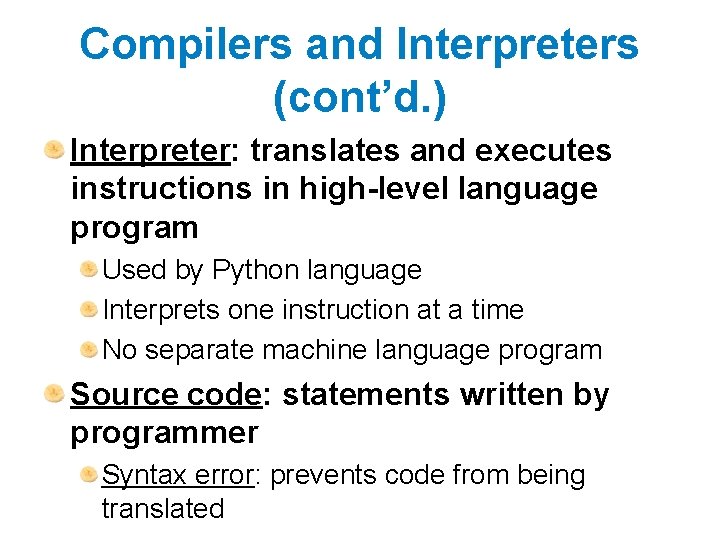 Compilers and Interpreters (cont’d.)

Interpreter: translates and executes instructions in high-level language program

Used by Python language

Interprets one instruction at a time

No separate machine language program

Source code: statements written by programmer

Syntax error: prevents code from being translated